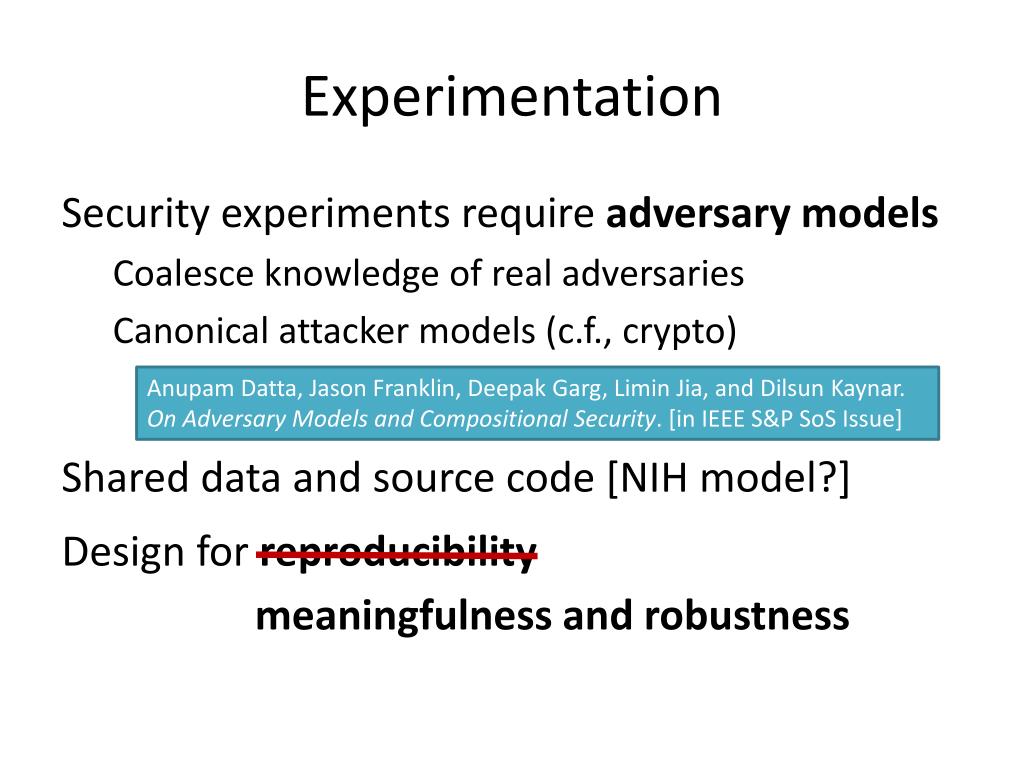 Experimentation

Security experiments require adversary models

Coalesce knowledge of real adversaries

Canonical attacker models (c.f., crypto)

Anupam Datta, Jason Franklin, Deepak Garg, Limin Jia, and Dilsun Kaynar. On Adversary Models and Compositional Security. [in IEEE S&P SoS Issue]

Shared data and source code [NIH model?]

Design for reproducibility

meaningfulness and robustness